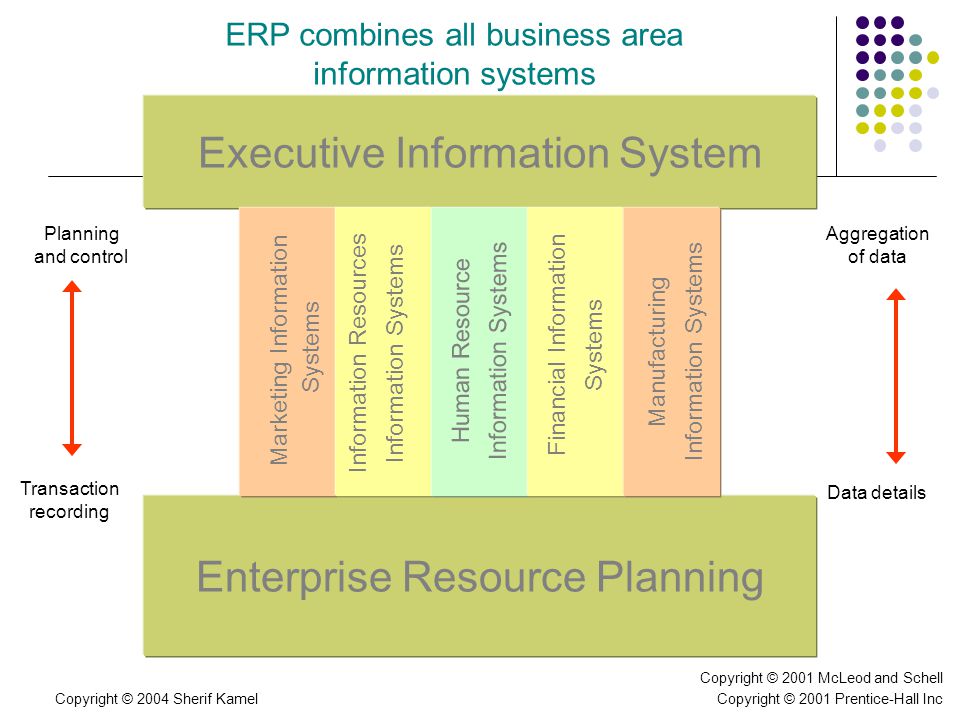 ERP combines all business area information systems

Executive Information System

Planning and control

Transaction recording

Marketing Information Systems

Information Resources Information Systems

Human Resource Information Systems

Financial Information Systems

Manufacturing Information Systems

Aggregation of data

Data details

Enterprise Resource Planning

Copyright © 2004 Sherif Kamel

Copyright © 2001 McLeod and Schell
Copyright © 2001 Prentice-Hall Inc